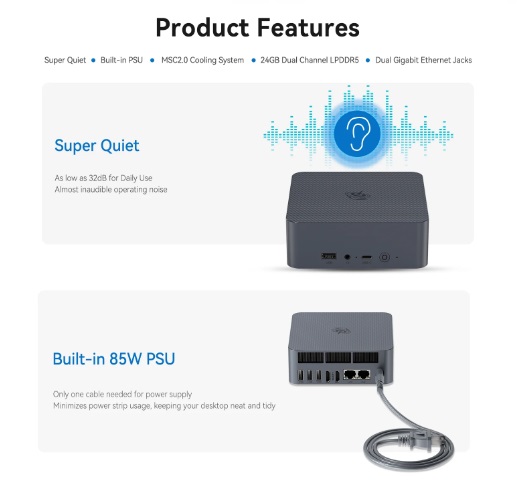 Product Features

Super Quiet • Built-in PSU • MSC2.0 Cooling System • 24GB Dual Channel LPDDR5 • Dual Gigabit Ethernet Jacks

Super Quiet

As low as 32dB for Daily Use
Almost inaudible operating noise

Built-in 85W PSU

Only one cable needed for power supply
Minimizes power strip usage, keeping your desktop neat and tidy